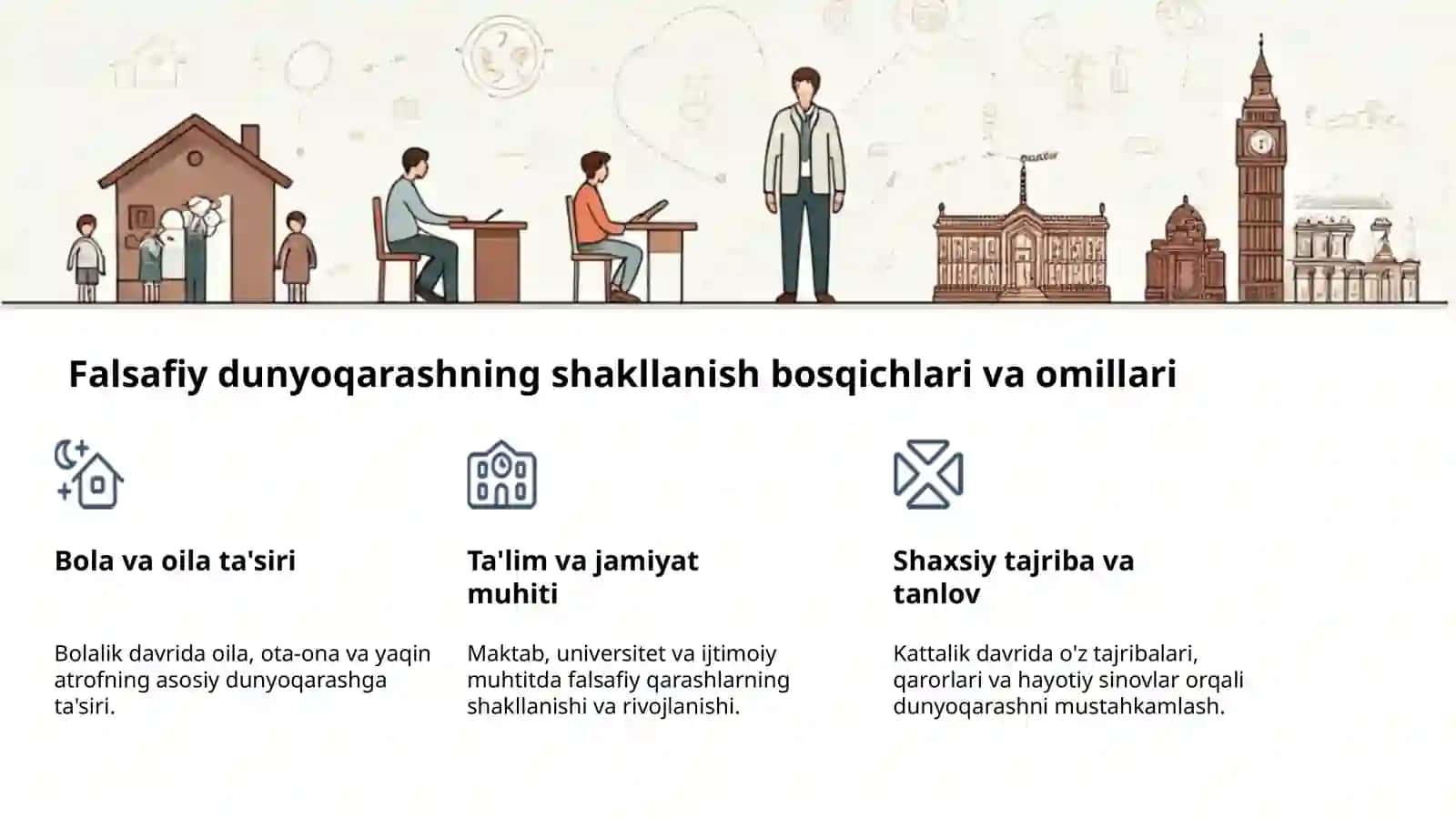 Falsafiy dunyoqarashning shakllanish bosqichlari va omillari

Bola va oila ta'siri

Bolalik davrida oila, ota-ona va yaqin atrofning asosiy dunyoqarashga ta'siri.

Ta'lim va jamiyat muhiti

Maktab, universitet va ijtimoiy muhtitda falsafiy qarashlarning shakllanishi va rivojlanishi.

Shaxsiy tajriba va tanlov

Kattalik davrida o'z tajribalari, qarorlari va hayotiy sinovlar orqali dunyoqarashni mustahkamlash.